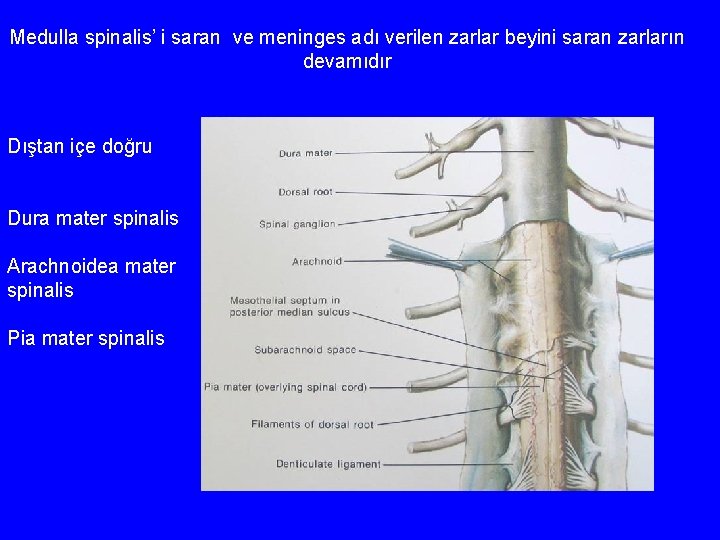 Medulla spinalis' i saran ve meninges adı verilen zarlar beyini saran zarların devamıdır

Dıştan içe doğru

Dura mater spinalis

Arachnoidea mater spinalis

Pia mater spinalis

Dura mater

Dorsal root

Spinal ganglion

Arachnoid

Mesothelial septum in posterior median sulcus

Subarachnoid space

Pia mater (overlying spinal cord)

Filaments of dorsal root

Denticulate ligament